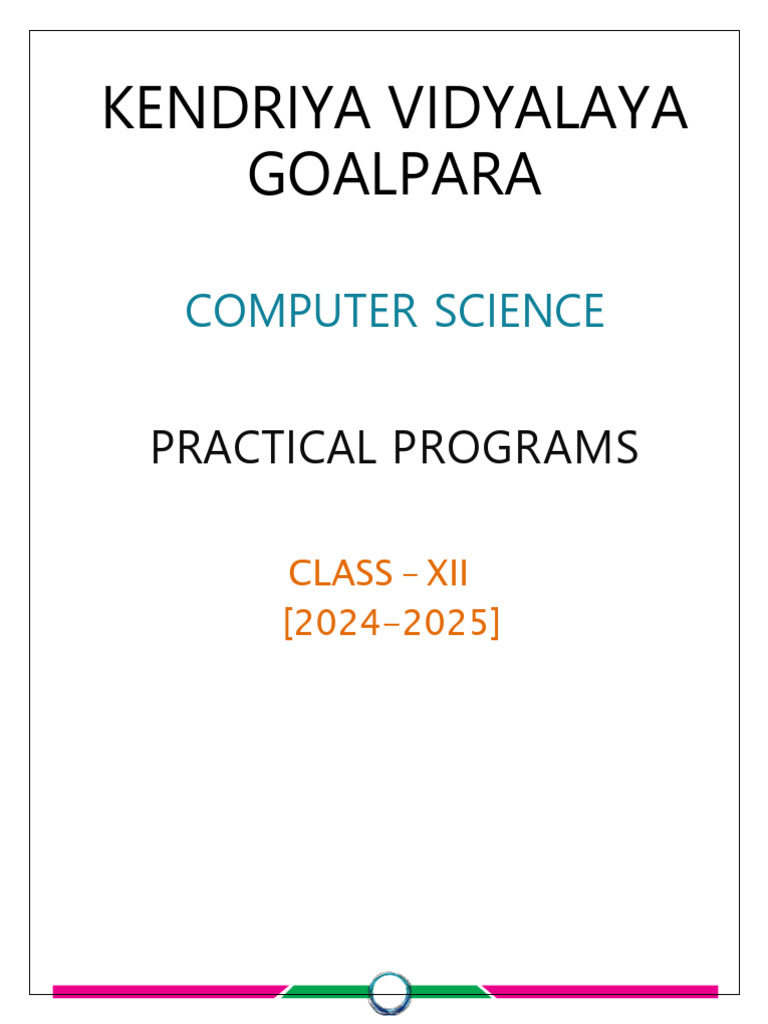 KENDRIYA VIDYALAYA GOALPARA

COMPUTER SCIENCE

PRACTICAL PROGRAMS

CLASS – XII
[2024-2025]